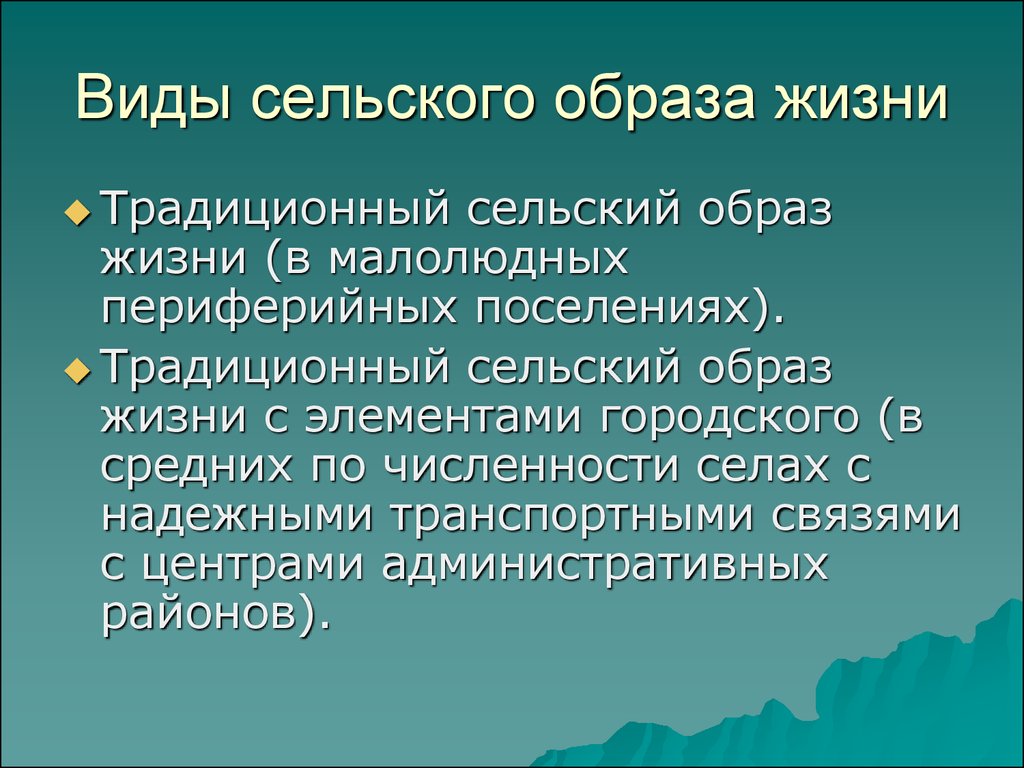 Виды сельского образа жизни

Традиционный сельский образ жизни (в малолюдных периферийных поселениях).

Традиционный сельский образ жизни с элементами городского (в средних по численности селах с надежными транспортными связями с центрами административных районов).